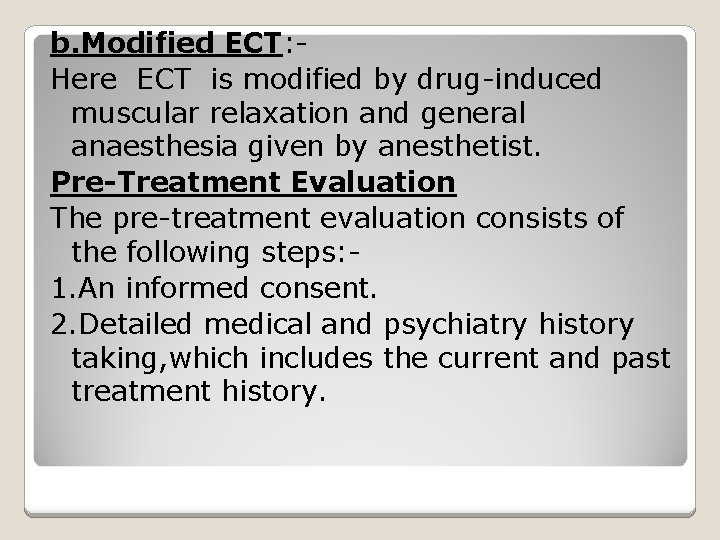 b.Modified ECT:-

Here ECT is modified by drug-induced muscular relaxation and general anaesthesia given by anesthetist.

Pre-Treatment Evaluation

The pre-treatment evaluation consists of the following steps:-

1.An informed consent.

2.Detailed medical and psychiatry history taking,which includes the current and past treatment history.